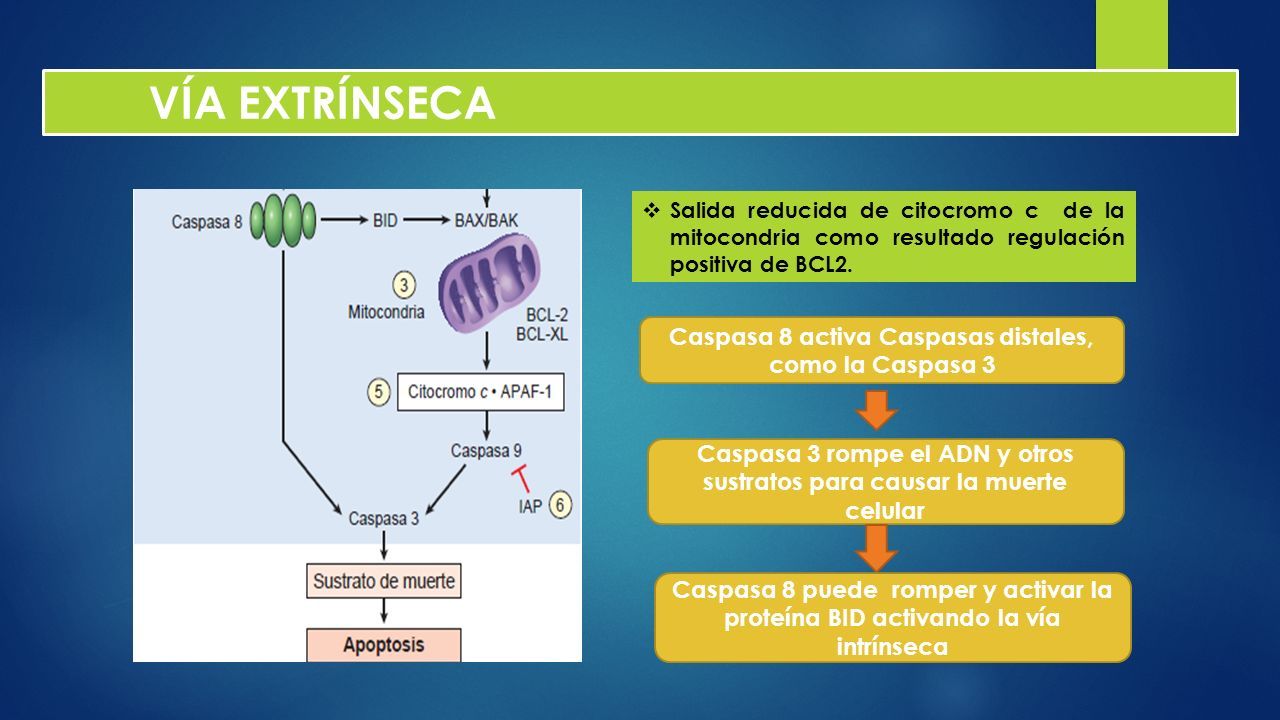 VÍA EXTRÍNSECA

Caspasa 8
BID
BAX/BAK
3
Mitocondria
BCL-2
BCL-XL
5
Citocromo c • APAF-1
Caspasa 9
IAP
6
Caspasa 3
Sustrato de muerte
Apoptosis

❖ Salida reducida de citocromo c de la mitocondria como resultado regulación positiva de BCL2.

Caspasa 8 activa Caspasas distales, como la Caspasa 3

Caspasa 3 rompe el ADN y otros sustratos para causar la muerte celular

Caspasa 8 puede romper y activar la proteína BID activando la vía intrínseca